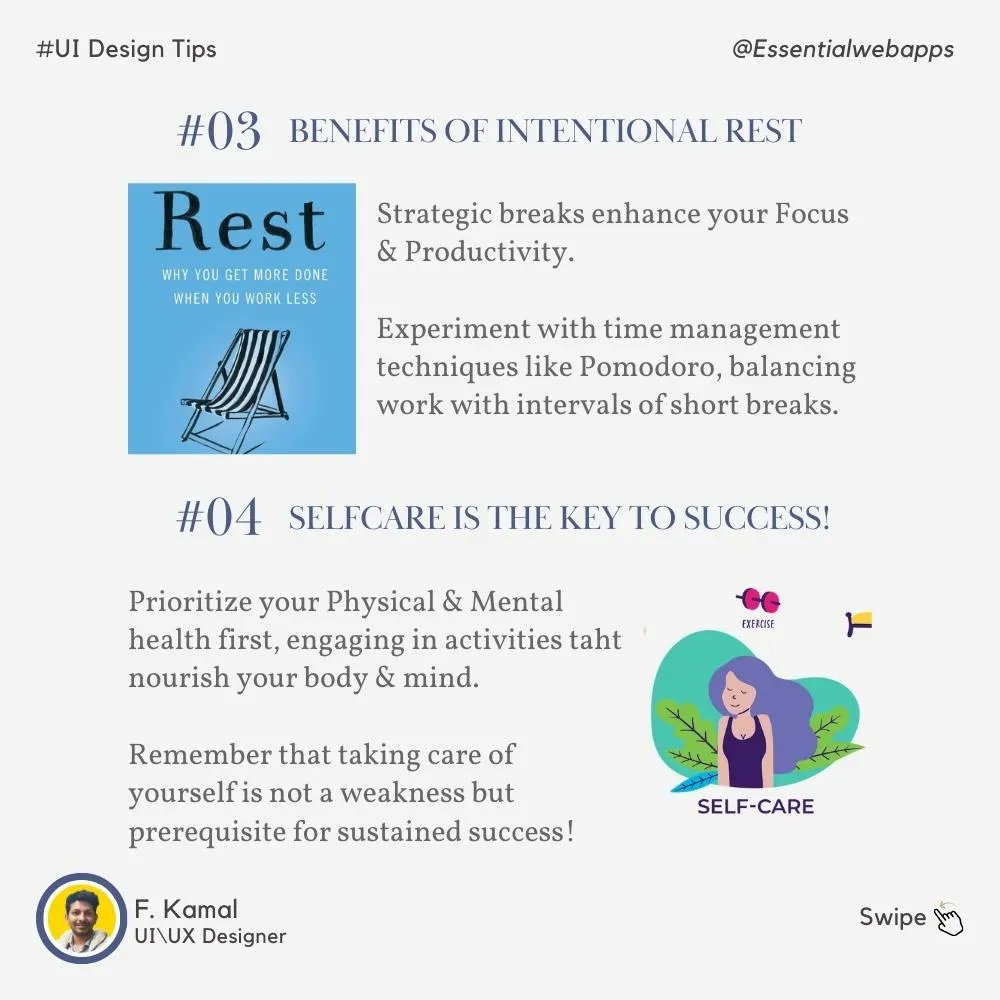 #UI Design Tips

@Essentialwebapps

#03 BENEFITS OF INTENTIONAL REST

Rest

WHY YOU GET MORE DONE WHEN YOU WORK LESS

Strategic breaks enhance your Focus & Productivity.

Experiment with time management techniques like Pomodoro, balancing work with intervals of short breaks.

#04 SELFCARE IS THE KEY TO SUCCESS!

Prioritize your Physical & Mental health first, engaging in activities taht nourish your body & mind.

Remember that taking care of yourself is not a weakness but prerequisite for sustained success!

EXERCISE

SELF-CARE

F. Kamal
UI\UX Designer

Swipe